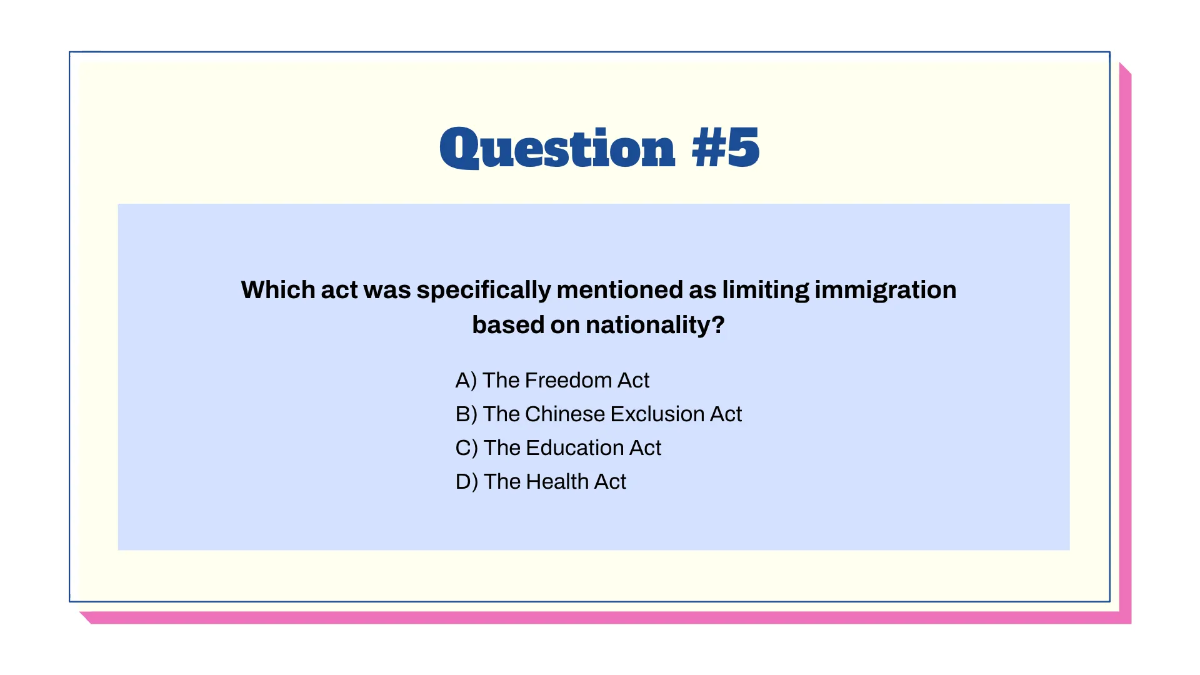 Question #5

Which act was specifically mentioned as limiting immigration based on nationality?

A) The Freedom Act
B) The Chinese Exclusion Act
C) The Education Act
D) The Health Act